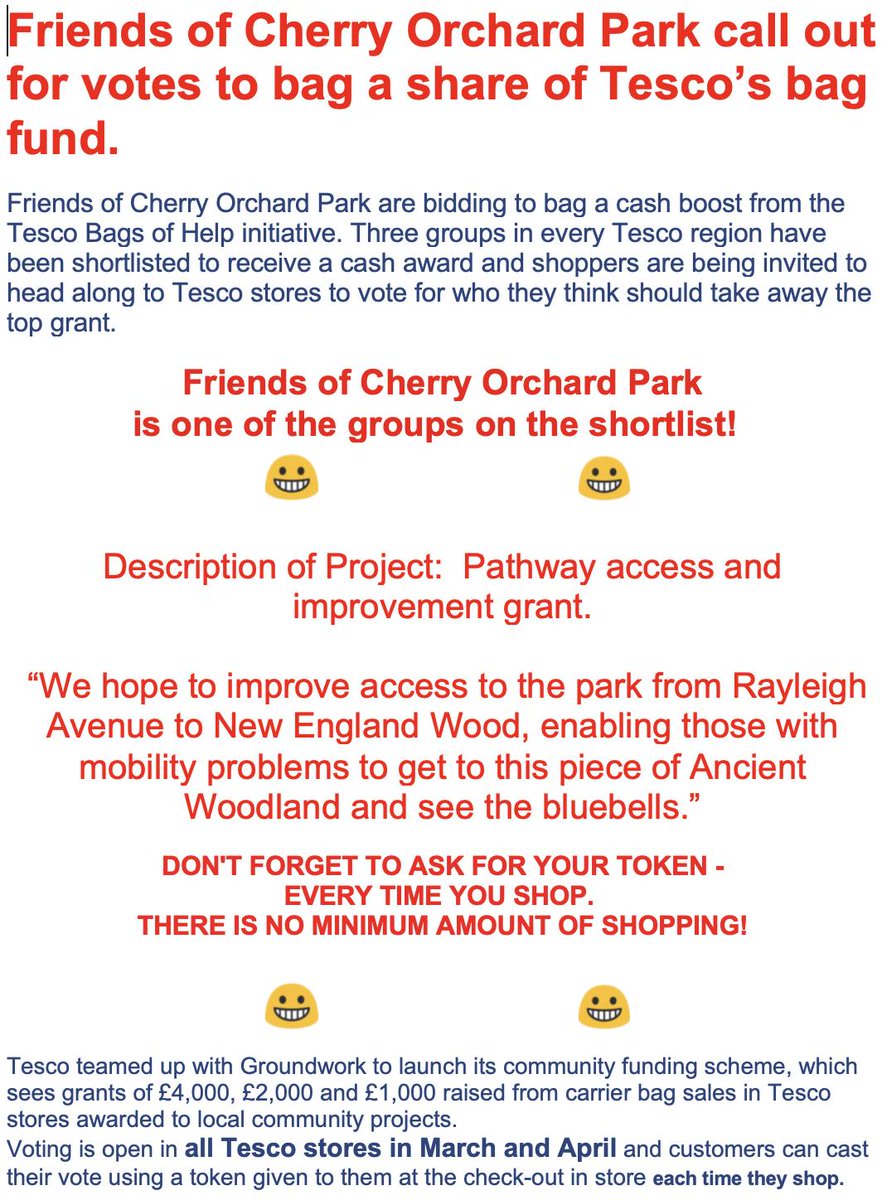 Friends of Cherry Orchard Park call out for votes to bag a share of Tesco's bag fund.

Friends of Cherry Orchard Park are bidding to bag a cash boost from the Tesco Bags of Help initiative. Three groups in every Tesco region have been shortlisted to receive a cash award and shoppers are being invited to head along to Tesco stores to vote for who they think should take away the top grant.

Friends of Cherry Orchard Park
is one of the groups on the shortlist!

😀 😀

Description of Project: Pathway access and improvement grant.

"We hope to improve access to the park from Rayleigh Avenue to New England Wood, enabling those with mobility problems to get to this piece of Ancient Woodland and see the bluebells."

DON'T FORGET TO ASK FOR YOUR TOKEN -
EVERY TIME YOU SHOP.
THERE IS NO MINIMUM AMOUNT OF SHOPPING!

😀 😀

Tesco teamed up with Groundwork to launch its community funding scheme, which sees grants of £4,000, £2,000 and £1,000 raised from carrier bag sales in Tesco stores awarded to local community projects.
Voting is open in all Tesco stores in March and April and customers can cast their vote using a token given to them at the check-out in store each time they shop.